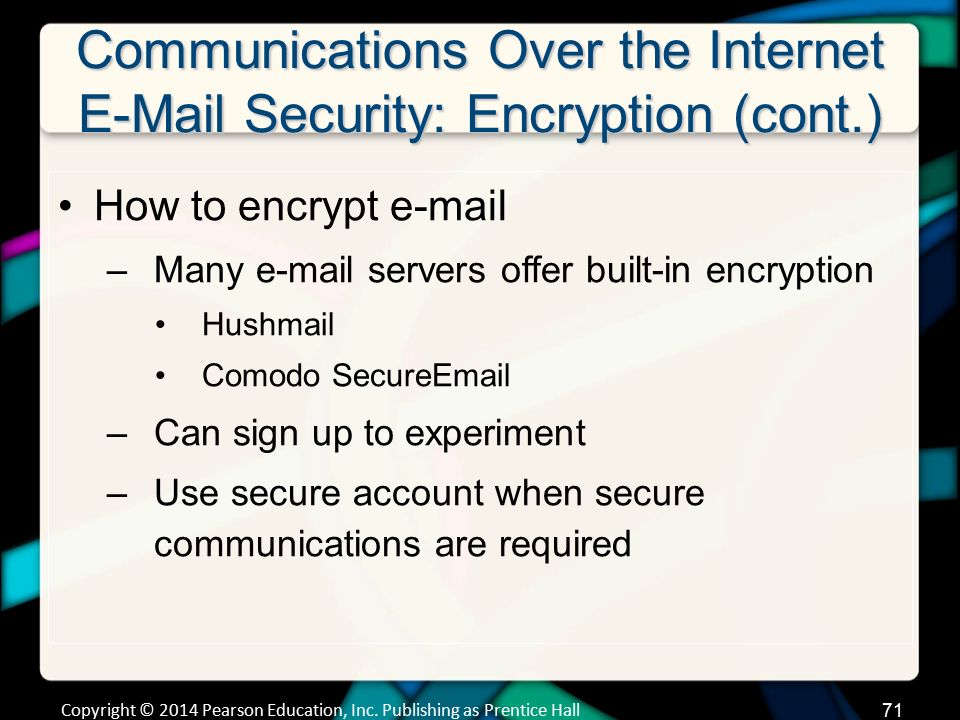 Communications Over the Internet
E-Mail Security: Encryption (cont.)

• How to encrypt e-mail
– Many e-mail servers offer built-in encryption
• Hushmail
• Comodo SecureEmail
– Can sign up to experiment
– Use secure account when secure communications are required

Copyright © 2014 Pearson Education, Inc. Publishing as Prentice Hall

71